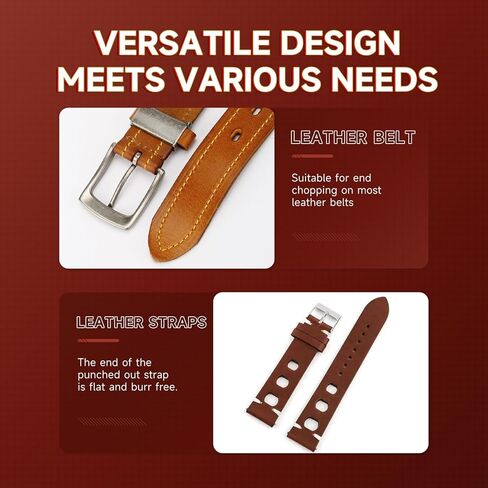 VERSATILE DESIGN MEETS VARIOUS NEEDS

LEATHER BELT

Suitable for end chopping on most leather belts

LEATHER STRAPS

The end of the punched out strap is flat and burr free.